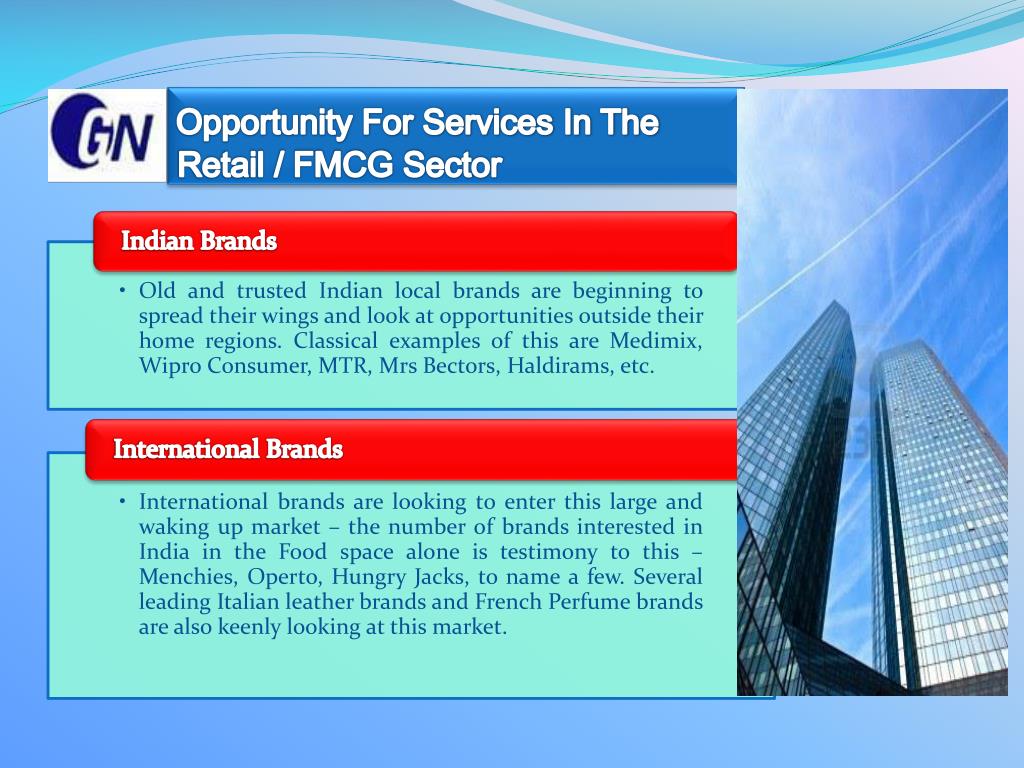 GN

Opportunity For Services In The Retail / FMCG Sector

Indian Brands

• Old and trusted Indian local brands are beginning to spread their wings and look at opportunities outside their home regions. Classical examples of this are Medimix, Wipro Consumer, MTR, Mrs Bectors, Haldirams, etc.

International Brands

• International brands are looking to enter this large and waking up market – the number of brands interested in India in the Food space alone is testimony to this – Menchies, Operto, Hungry Jacks, to name a few. Several leading Italian leather brands and French Perfume brands are also keenly looking at this market.